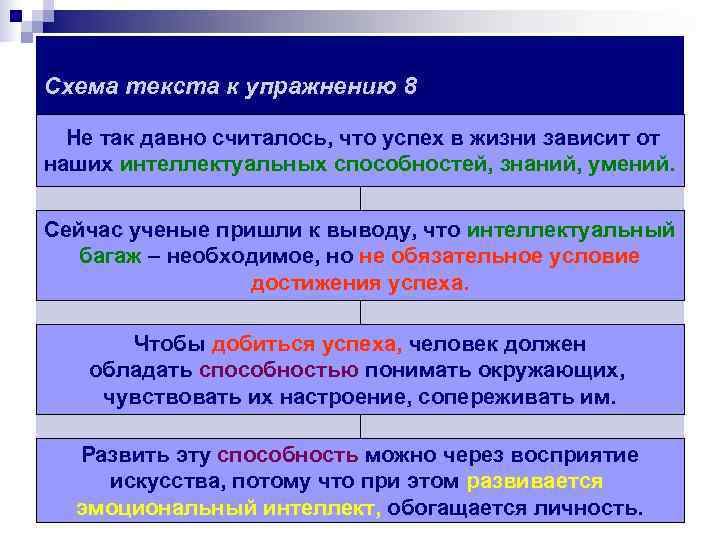 Схема текста к упражнению 8

Не так давно считалось, что успех в жизни зависит от наших интеллектуальных способностей, знаний, умений.

Сейчас ученые пришли к выводу, что интеллектуальный багаж – необходимое, но не обязательное условие достижения успеха.

Чтобы добиться успеха, человек должен обладать способностью понимать окружающих, чувствовать их настроение, сопереживать им.

Развить эту способность можно через восприятие искусства, потому что при этом развивается эмоциональный интеллект, обогащается личность.